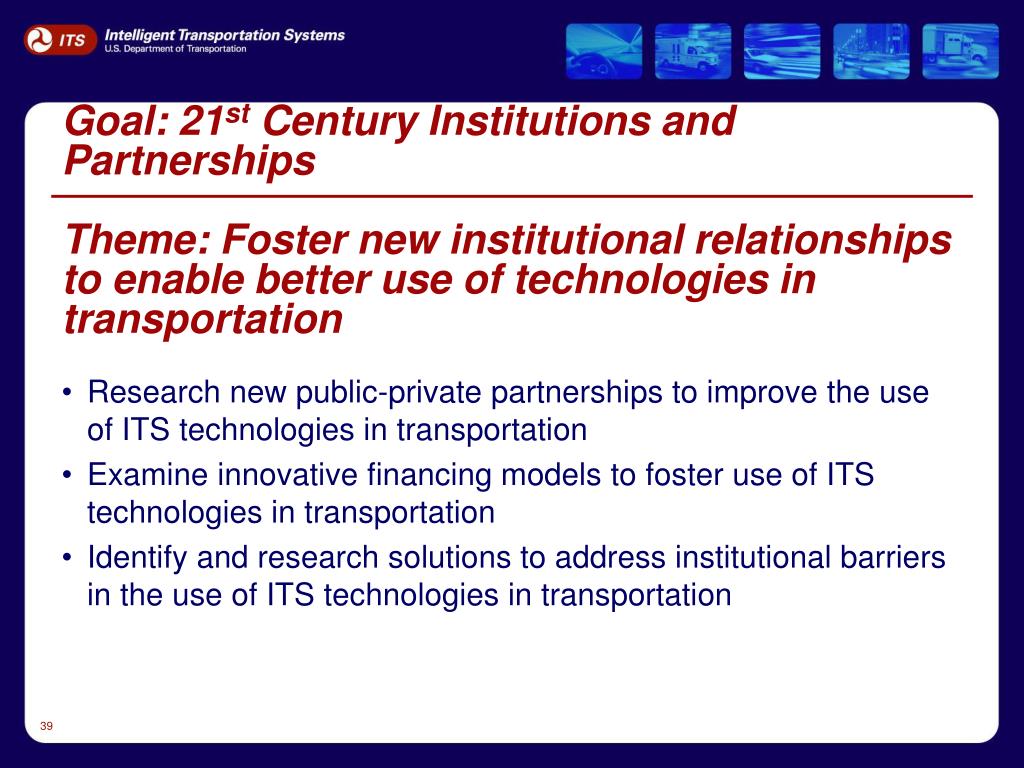 ITS Intelligent Transportation Systems
U.S. Department of Transportation

Goal: 21$^{st}$ Century Institutions and Partnerships

Theme: Foster new institutional relationships to enable better use of technologies in transportation

• Research new public-private partnerships to improve the use of ITS technologies in transportation
• Examine innovative financing models to foster use of ITS technologies in transportation
• Identify and research solutions to address institutional barriers in the use of ITS technologies in transportation

39